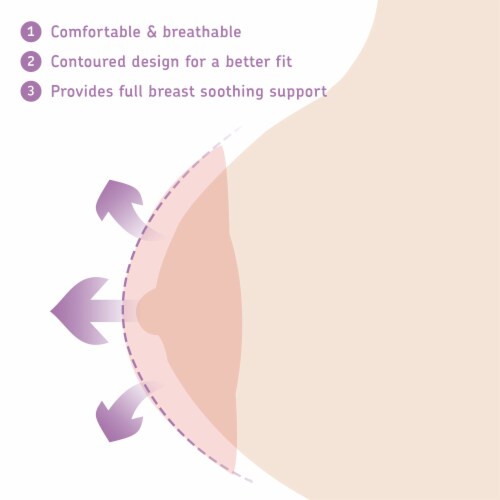 1 Comfortable & breathable
2 Contoured design for a better fit
3 Provides full breast soothing support